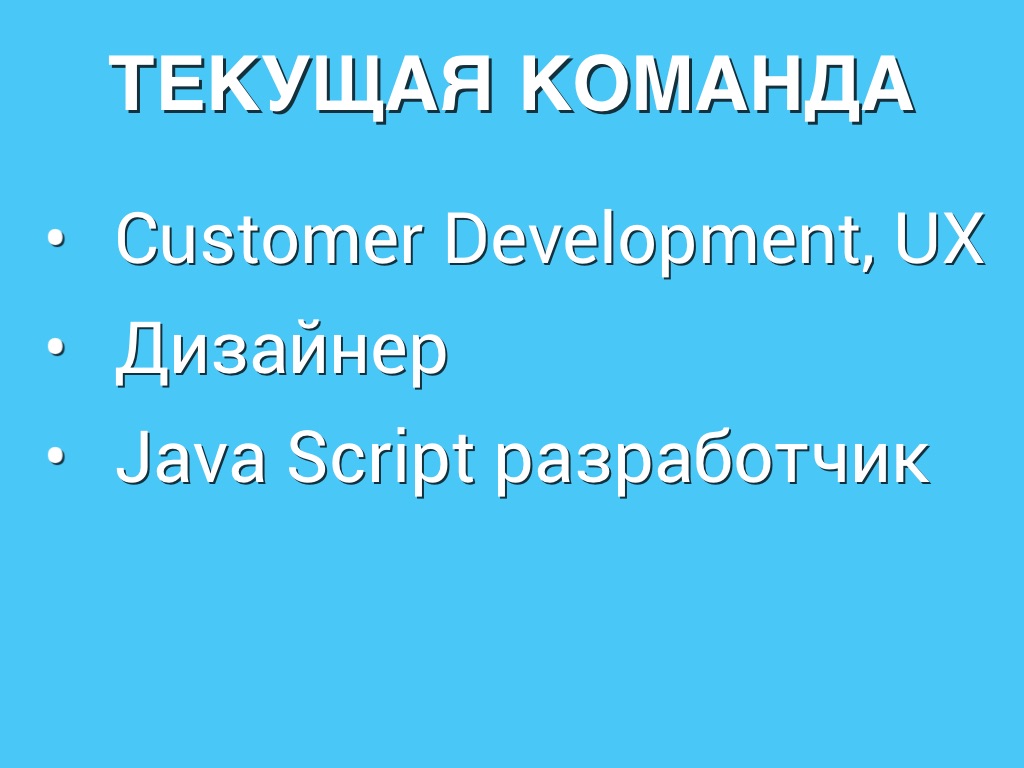 ТЕКУЩАЯ КОМАНДА

• Customer Development, UX
• Дизайнер
• Java Script разработчик